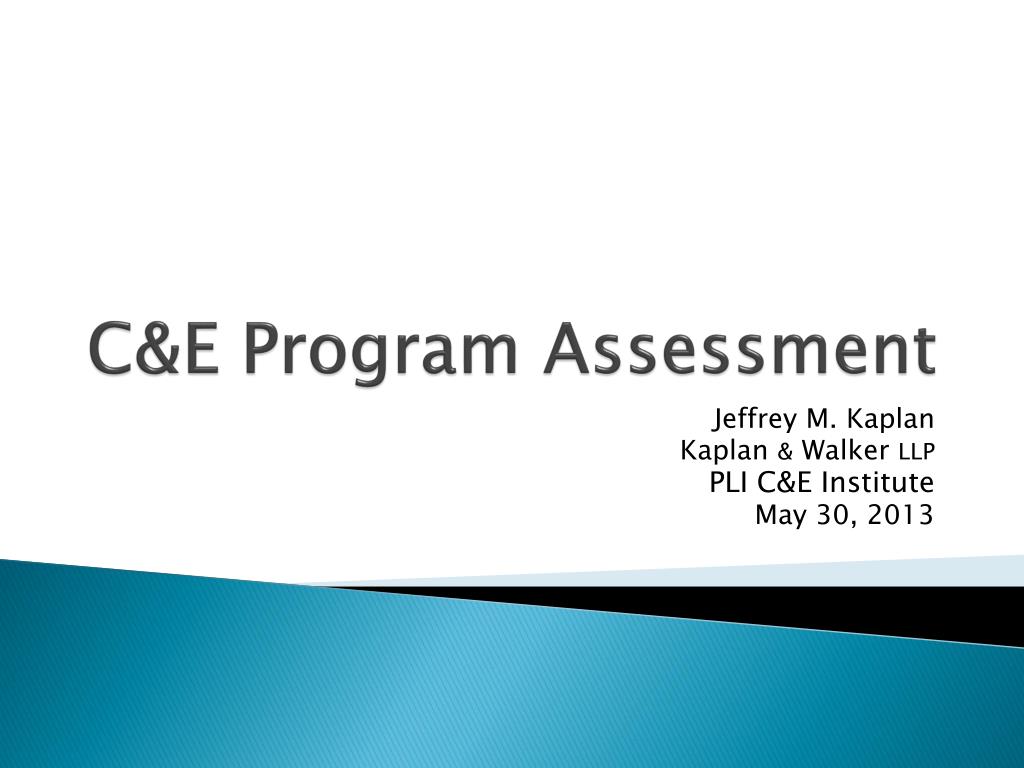 C&E Program Assessment

Jeffrey M. Kaplan
Kaplan & Walker LLP
PLI C&E Institute
May 30, 2013